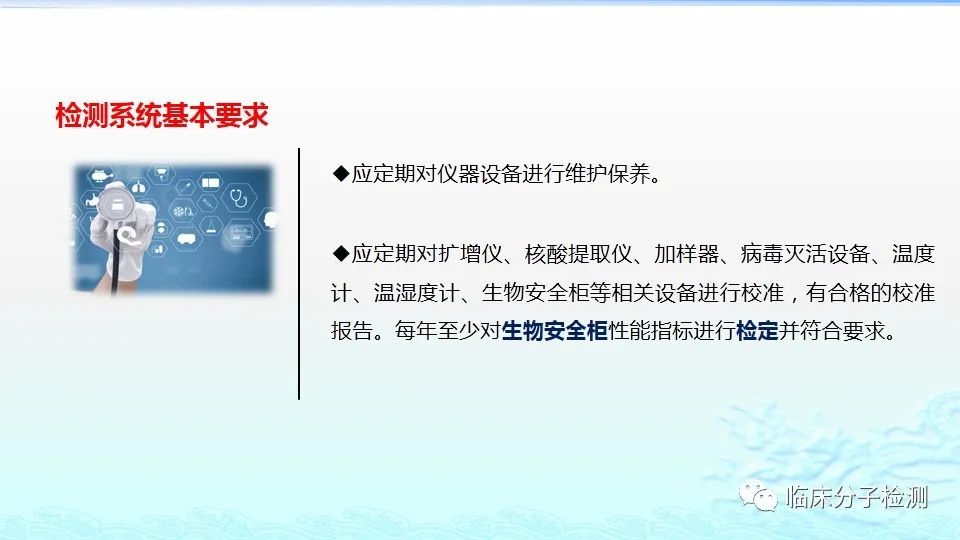 检测系统基本要求

◆应定期对仪器设备进行维护保养。

◆应定期对扩增仪、核酸提取仪、加样器、病毒灭活设备、温度计、温湿度计、生物安全柜等相关设备进行校准，有合格的校准报告。每年至少对生物安全柜性能指标进行检定并符合要求。

临床分子检测